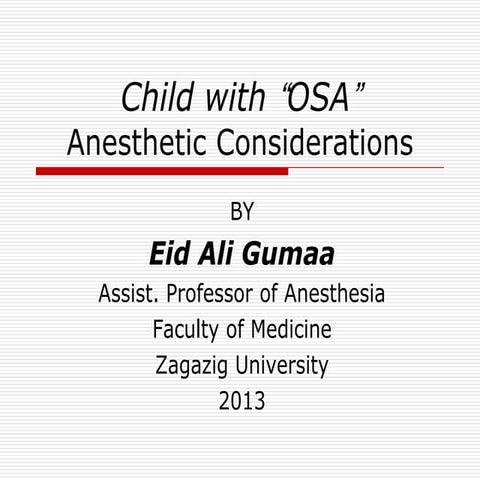 Child with “OSA”
Anesthetic Considerations

BY

Eid Ali Gumaa

Assist. Professor of Anesthesia
Faculty of Medicine
Zagazig University
2013